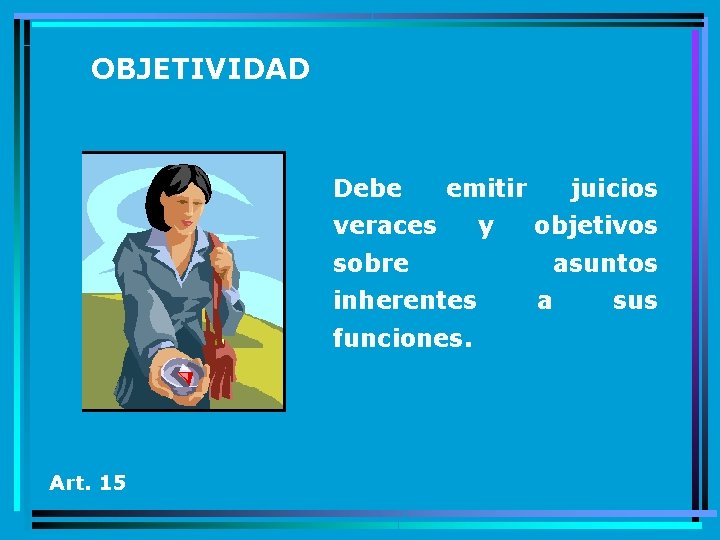 OBJETIVIDAD

Debe emitir juicios veraces y objetivos sobre asuntos inherentes a sus funciones.

Art. 15